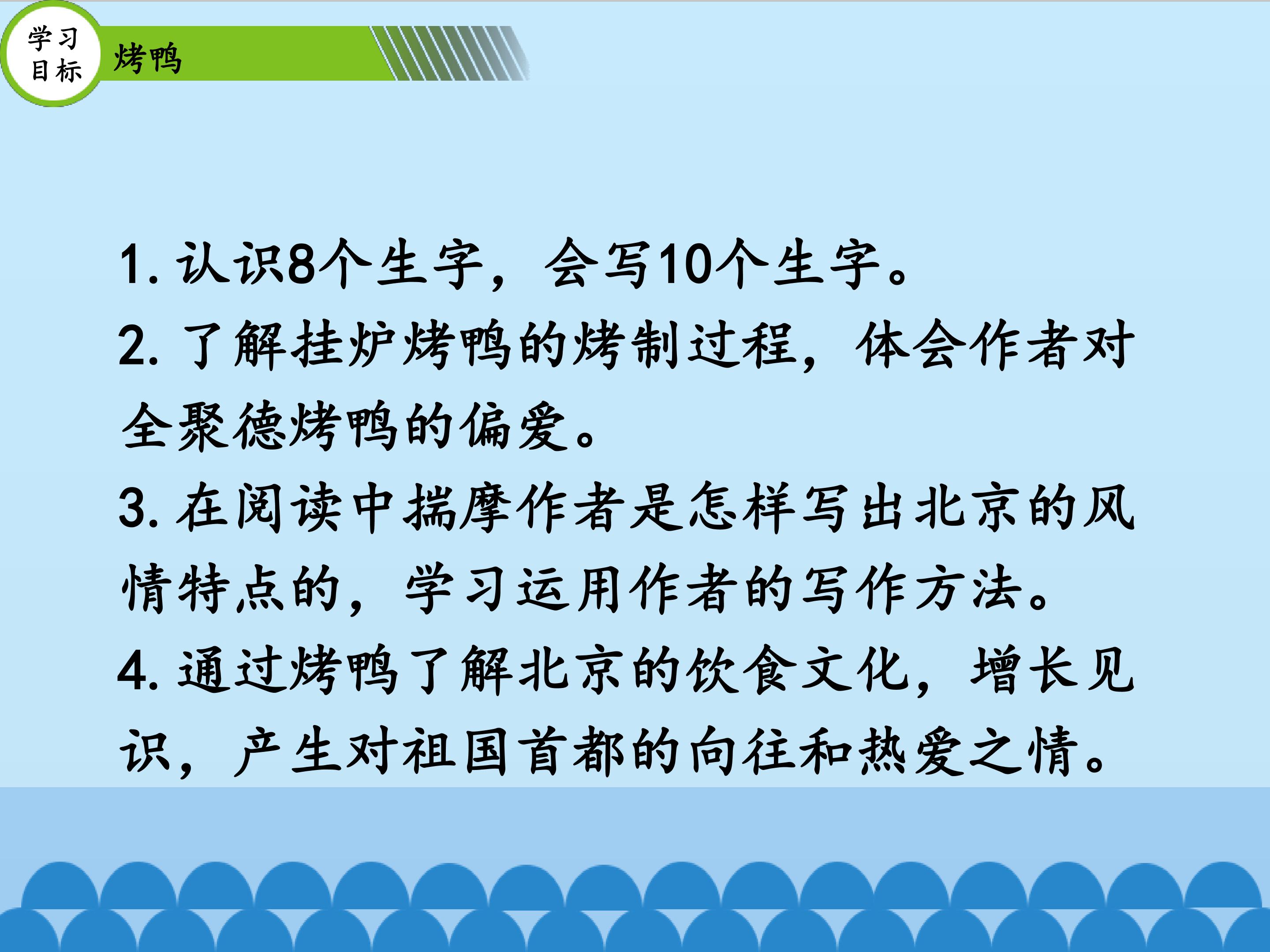 学习目标

烤鸭

1. 认识8个生字，会写10个生字。

2. 了解挂炉烤鸭的烤制过程，体会作者对全聚德烤鸭的偏爱。

3. 在阅读中揣摩作者是怎样写出北京的风情特点的，学习运用作者的写作方法。

4. 通过烤鸭了解北京的饮食文化，增长见识，产生对祖国首都的向往和热爱之情。